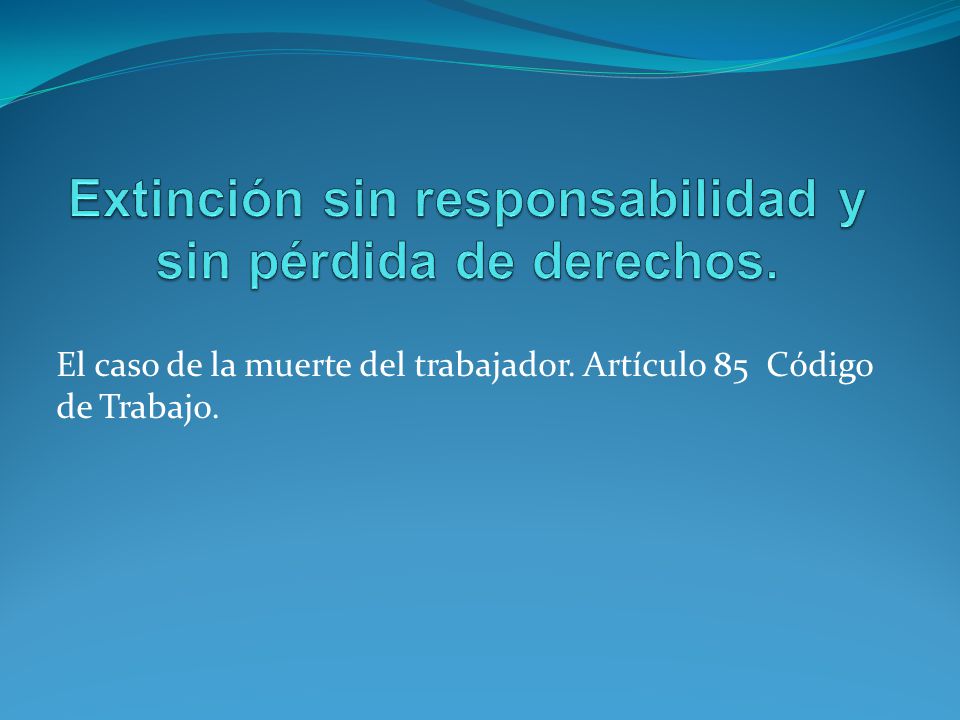 Extinción sin responsabilidad y sin pérdida de derechos.

El caso de la muerte del trabajador. Artículo 85 Código de Trabajo.